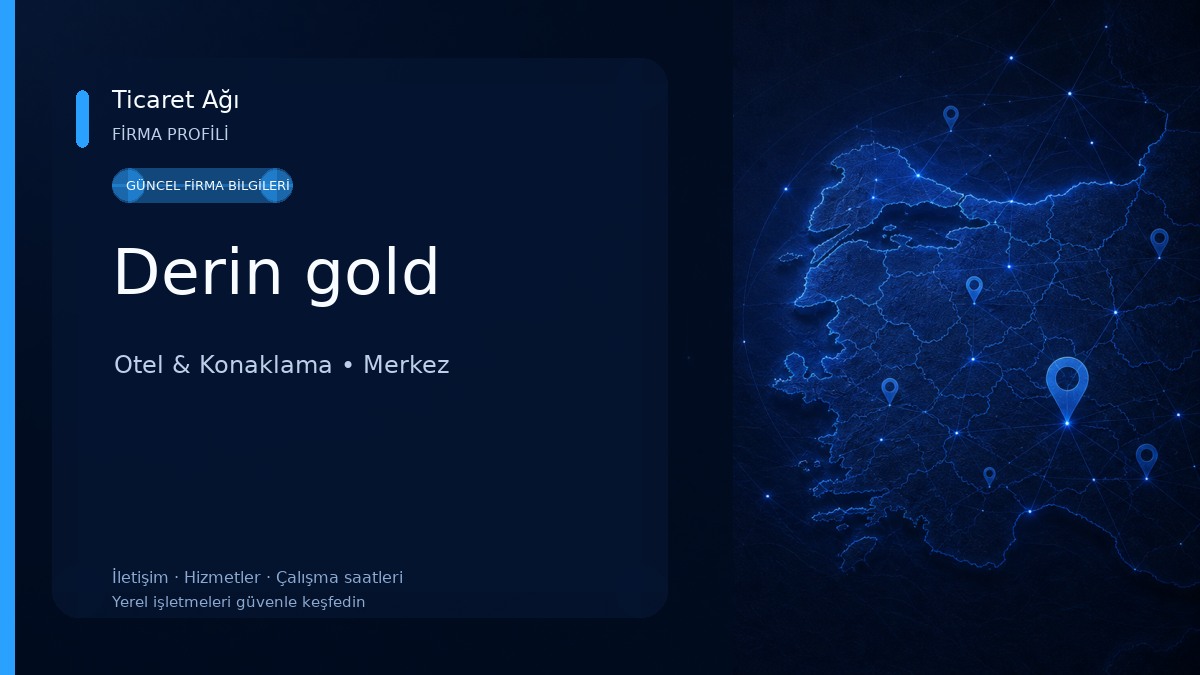 Ticaret Ağı
FİRMA PROFİLİ

GÜNCEL FİRMA BİLGİLERİ

Derin gold

Otel & Konaklama • Merkez

İletişim · Hizmetler · Çalışma saatleri
Yerel işletmeleri güvenle keşfedin